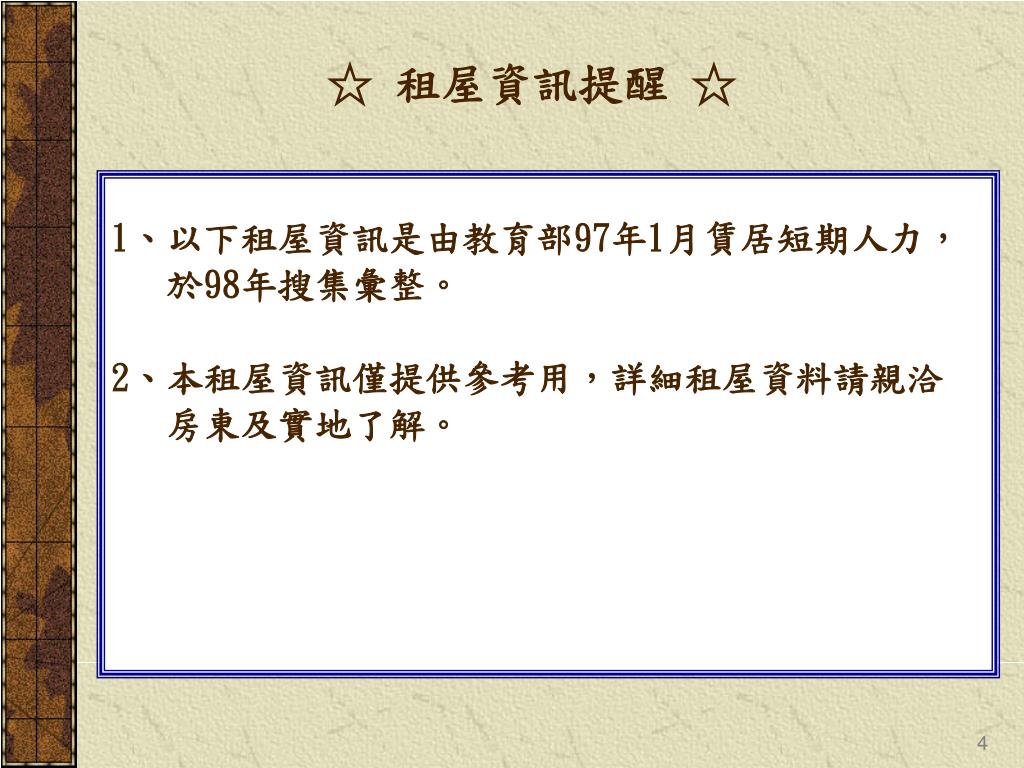 ☆ 租屋資訊提醒 ☆

1、以下租屋資訊是由教育部97年1月賃居短期人力，於98年搜集彙整。

2、本租屋資訊僅提供參考用，詳細租屋資料請親洽房東及實地了解。

4